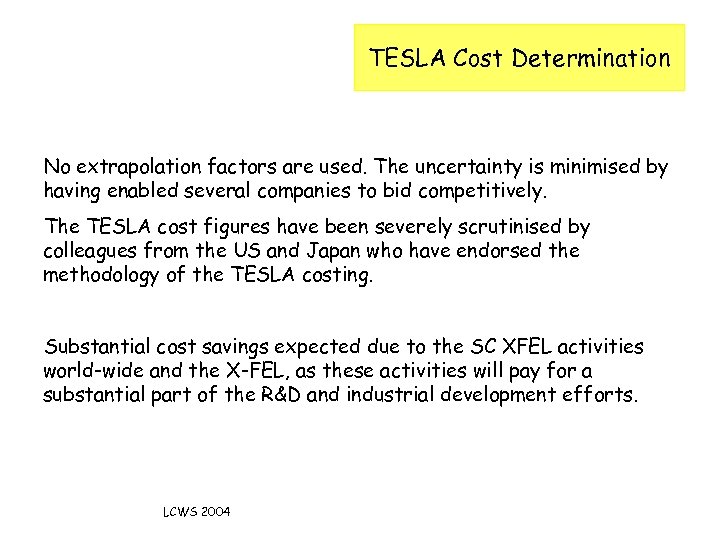 TESLA Cost Determination

No extrapolation factors are used. The uncertainty is minimised by having enabled several companies to bid competitively.

The TESLA cost figures have been severely scrutinised by colleagues from the US and Japan who have endorsed the methodology of the TESLA costing.

Substantial cost savings expected due to the SC XFEL activities world-wide and the X-FEL, as these activities will pay for a substantial part of the R&D and industrial development efforts.

LCWS 2004